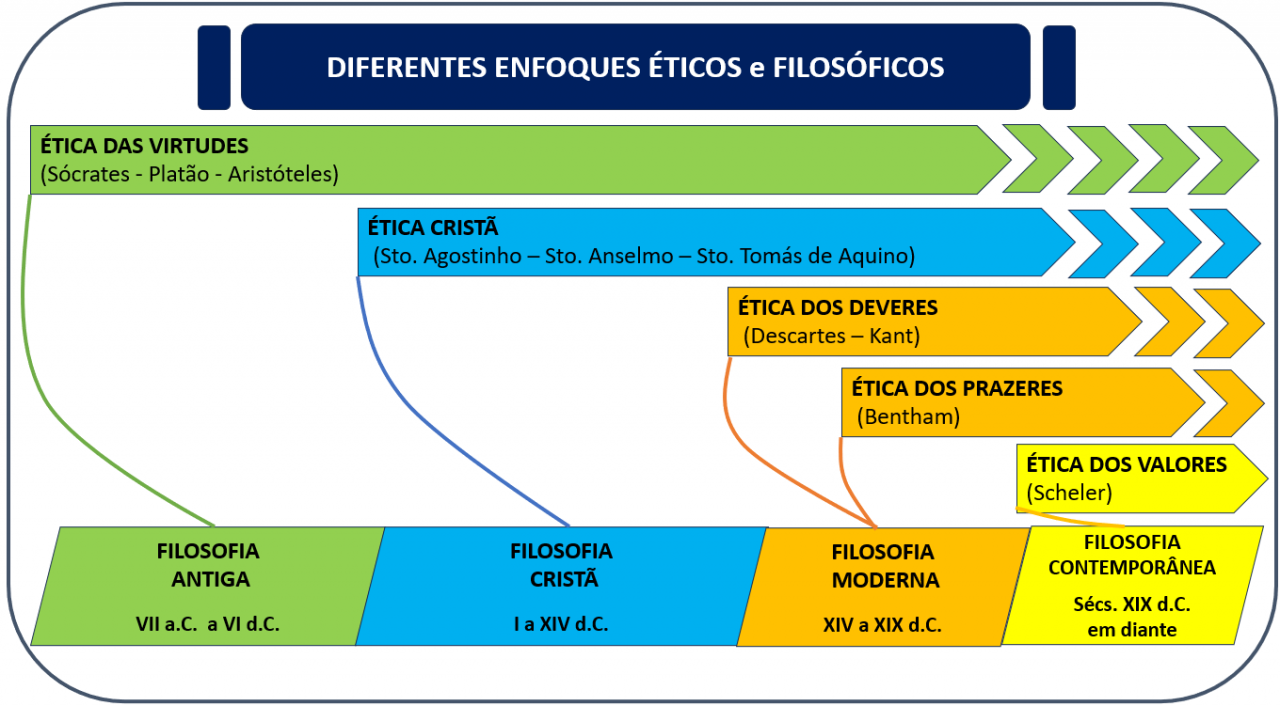 DIFERENTES ENFOQUES ÉTICOS e FILOSÓFICOS

ÉTICA DAS VIRTUDES
(Sócrates - Platão - Aristóteles)

ÉTICA CRISTÃ
(Sto. Agostinho – Sto. Anselmo – Sto. Tomás de Aquino)

ÉTICA DOS DEVERES
(Descartes – Kant)

ÉTICA DOS PRAZERES
(Bentham)

ÉTICA DOS VALORES
(Scheler)

FILOSOFIA ANTIGA
VII a.C. a VI d.C.

FILOSOFIA CRISTÃ
I a XIV d.C.

FILOSOFIA MODERNA
XIV a XIX d.C.

FILOSOFIA CONTEMPORÂNEA
Sécs. XIX d.C. em diante